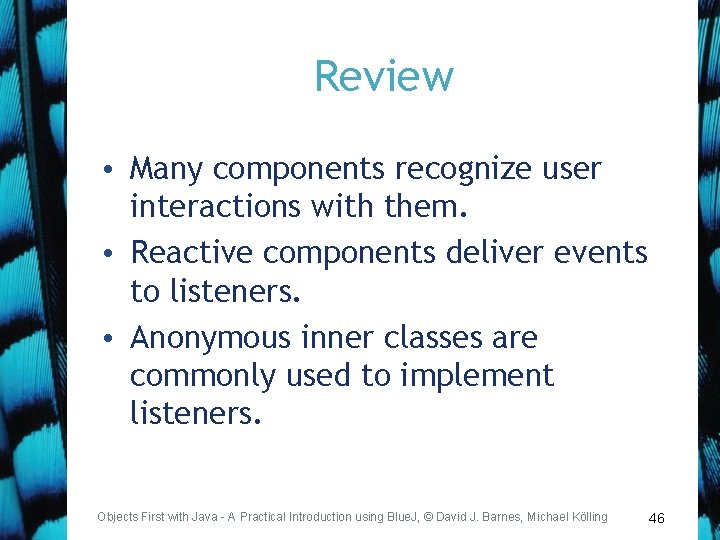 Review

• Many components recognize user interactions with them.

• Reactive components deliver events to listeners.

• Anonymous inner classes are commonly used to implement listeners.

Objects First with Java - A Practical Introduction using BlueJ, © David J. Barnes, Michael Kölling

46